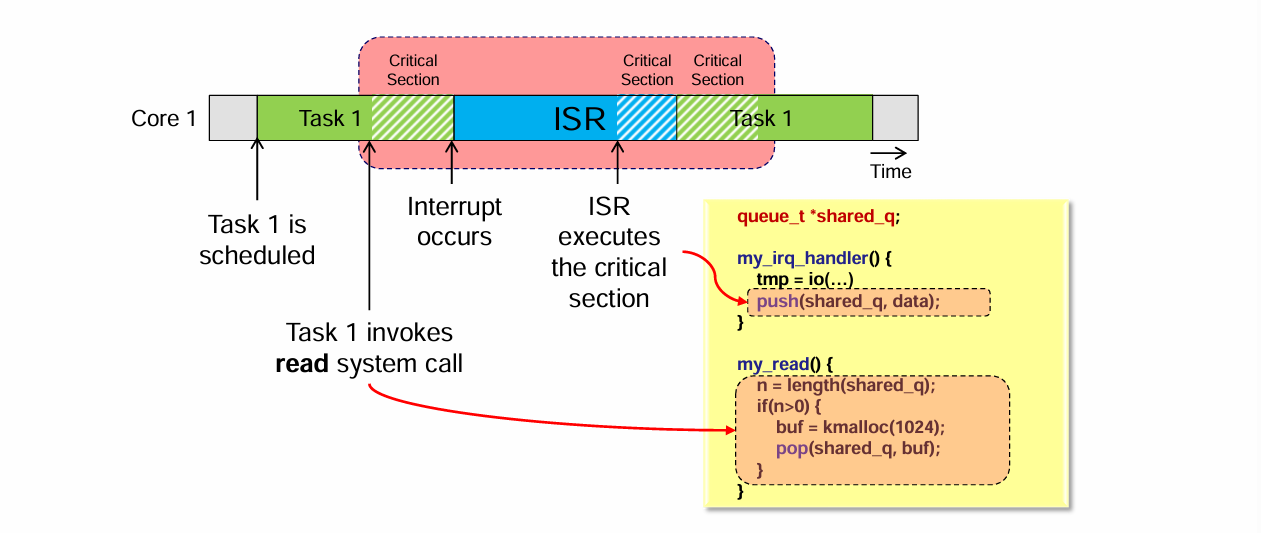 Critical Section

Critical Section

Critical Section

Core 1

Task 1

ISR

Task 1

Time

Task 1 is scheduled

Interrupt occurs

ISR executes the critical section

Task 1 invokes **read** system call

queue_t *shared_q;

my_irq_handler() {
tmp = io(…)
push(shared_q, data);
}

my_read() {
n = length(shared_q);
if(n>0) {
buf = kmalloc(1024);
pop(shared_q, buf);
}
}